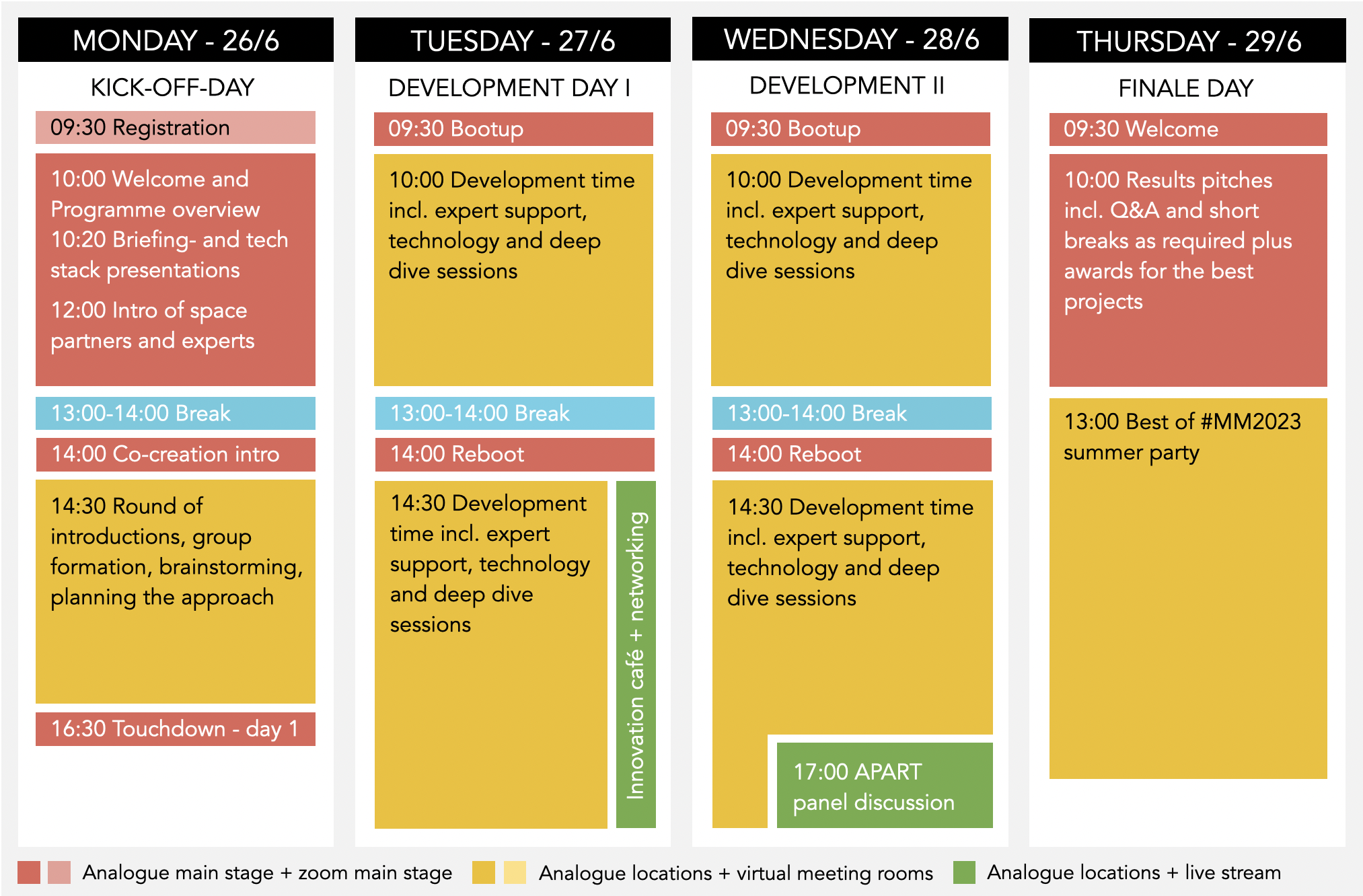 MONDAY - 26/6

KICK-OFF-DAY

09:30 Registration

10:00 Welcome and Programme overview
10:20 Briefing- and tech stack presentations

12:00 Intro of space partners and experts

13:00-14:00 Break

14:00 Co-creation intro

14:30 Round of introductions, group formation, brainstorming, planning the approach

16:30 Touchdown - day 1

TUESDAY - 27/6

DEVELOPMENT DAY I

09:30 Bootup

10:00 Development time incl. expert support, technology and deep dive sessions

13:00-14:00 Break

14:00 Reboot

14:30 Development time incl. expert support, technology and deep dive sessions

Innovation café + networking

WEDNESDAY - 28/6

DEVELOPMENT II

09:30 Bootup

10:00 Development time incl. expert support, technology and deep dive sessions

13:00-14:00 Break

14:00 Reboot

14:30 Development time incl. expert support, technology and deep dive sessions

17:00 APART panel discussion

THURSDAY - 29/6

FINALE DAY

09:30 Welcome

10:00 Results pitches incl. Q&A and short breaks as required plus awards for the best projects

13:00 Best of #MM2023 summer party

Analogue main stage + zoom main stage Analogue locations + virtual meeting rooms Analogue locations + live stream